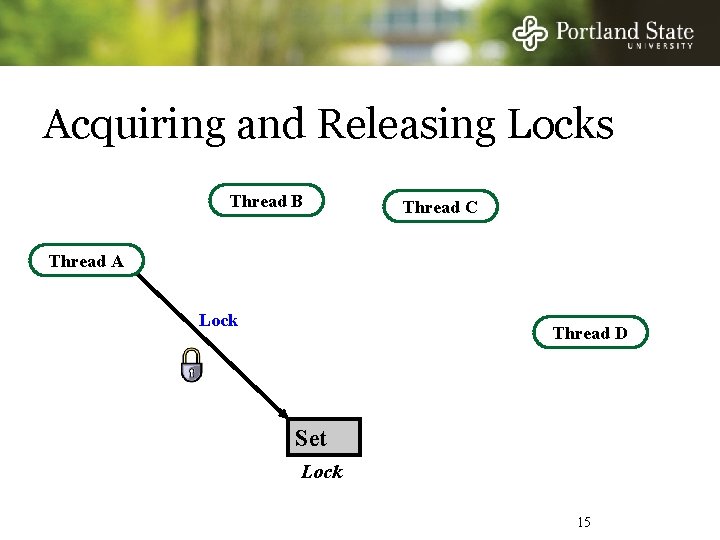 Portland State
UNIVERSITY

Acquiring and Releasing Locks

Thread B

Thread C

Thread A

Lock

Thread D

Set

Lock

15